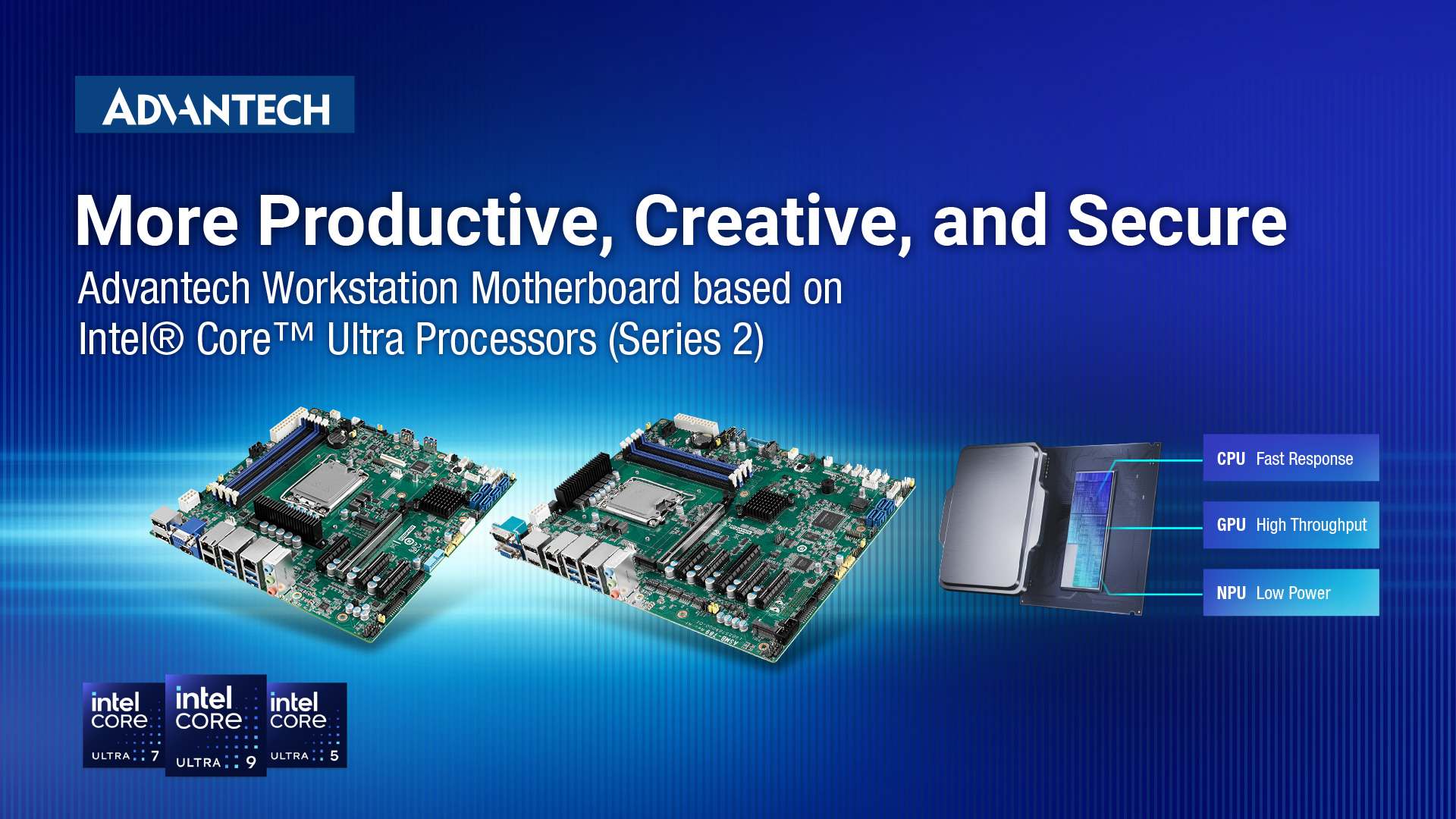 ADVANTECH

More Productive, Creative, and Secure

Advantech Workstation Motherboard based on Intel® Core™ Ultra Processors (Series 2)

CPU Fast Response

GPU High Throughput

NPU Low Power

intel CORE ULTRA 7

intel CORE ULTRA 9

intel CORE ULTRA 5